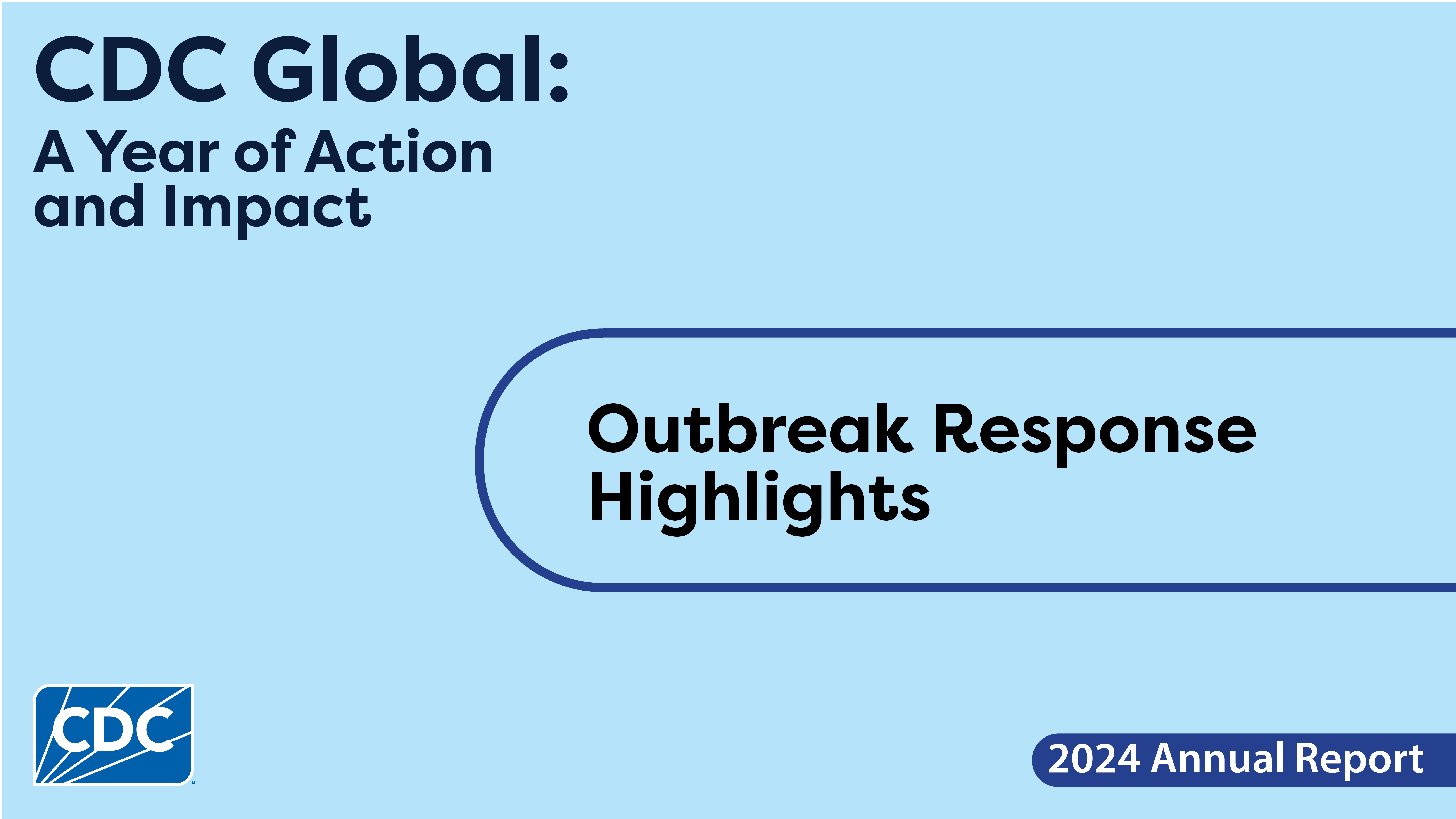 CDC Global:
A Year of Action and Impact

Outbreak Response Highlights

CDC

2024 Annual Report